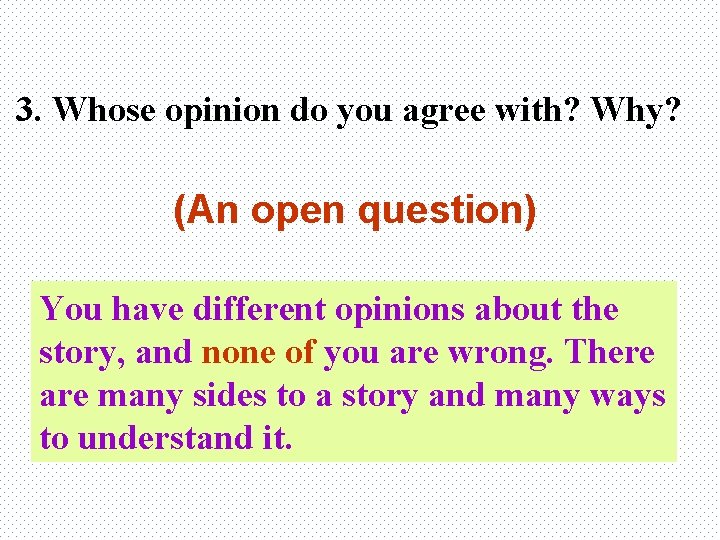 3. Whose opinion do you agree with? Why?

(An open question)

You have different opinions about the story, and none of you are wrong. There are many sides to a story and many ways to understand it.